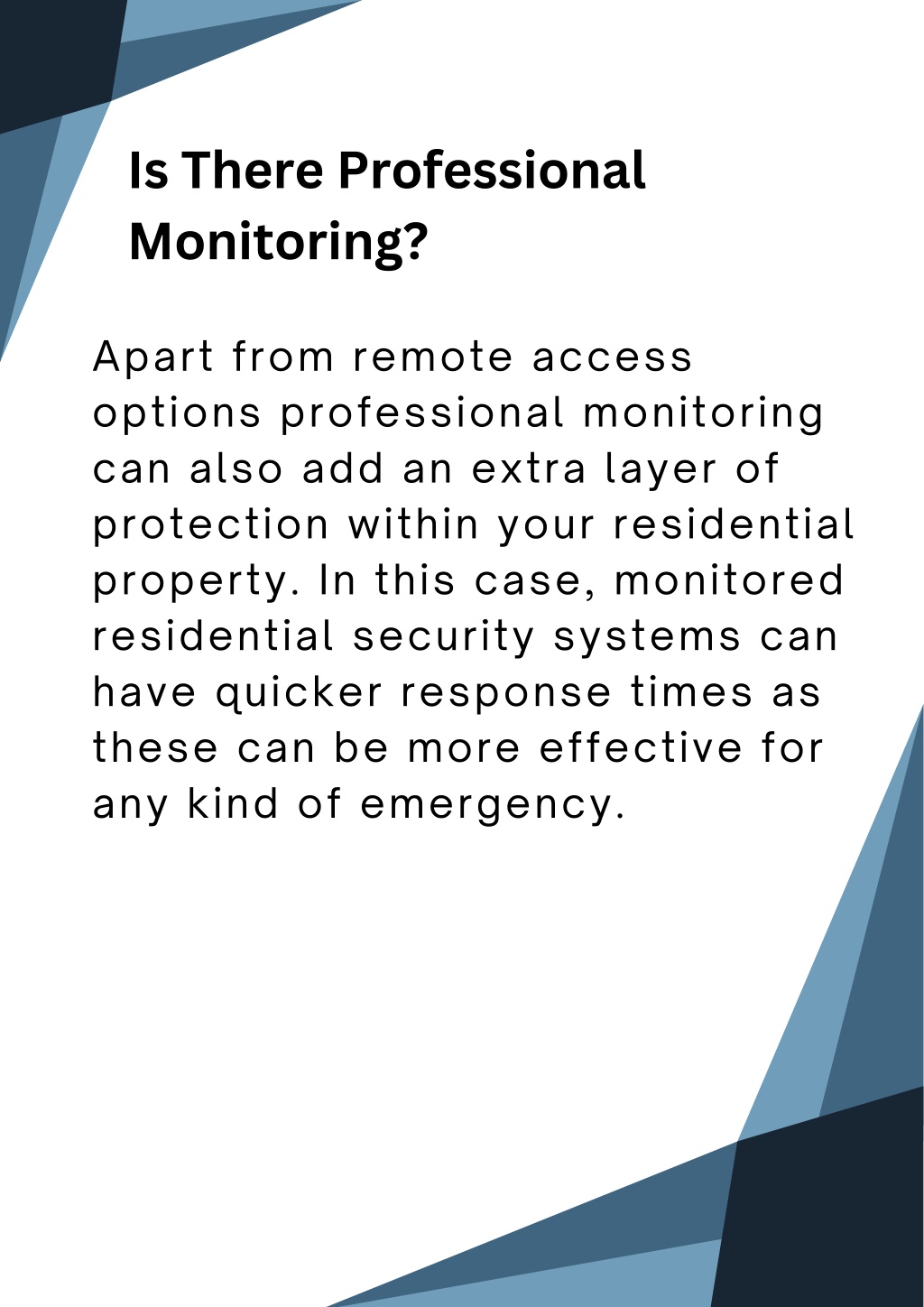 Is There Professional Monitoring?

Apart from remote access options professional monitoring can also add an extra layer of protection within your residential property. In this case, monitored residential security systems can have quicker response times as these can be more effective for any kind of emergency.